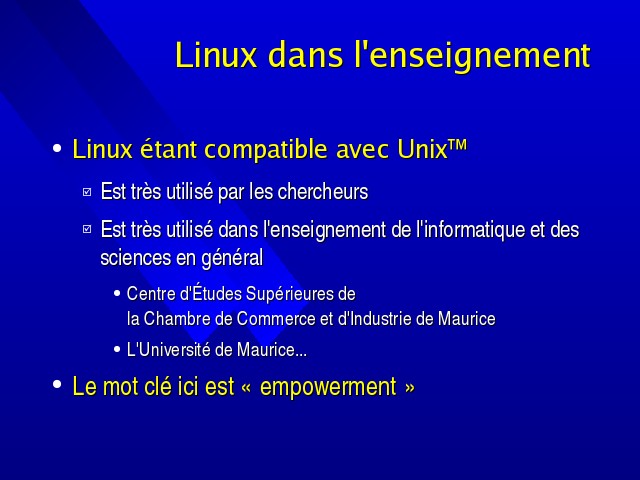 Linux dans l'enseignement

• Linux étant compatible avec Unix™

☑ Est très utilisé par les chercheurs

☑ Est très utilisé dans l'enseignement de l'informatique et des sciences en général

• Centre d'Études Supérieures de la Chambre de Commerce et d'Industrie de Maurice

• L'Université de Maurice...

• Le mot clé ici est « empowerment »